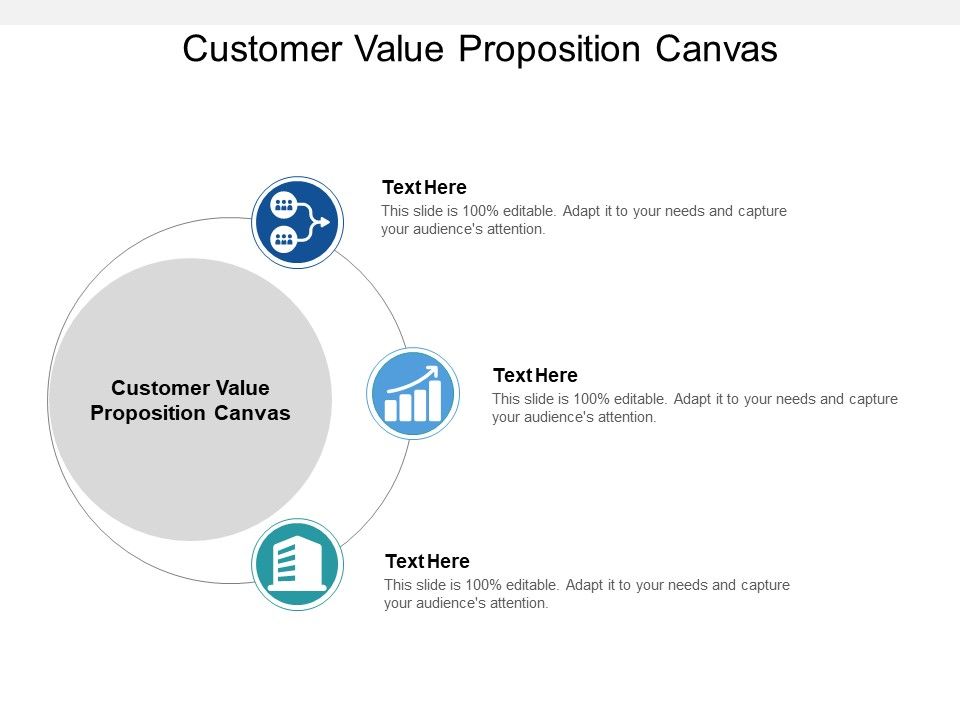 Customer Value Proposition Canvas

Customer Value Proposition Canvas

Text Here
This slide is 100% editable. Adapt it to your needs and capture your audience's attention.

Text Here
This slide is 100% editable. Adapt it to your needs and capture your audience's attention.

Text Here
This slide is 100% editable. Adapt it to your needs and capture your audience's attention.